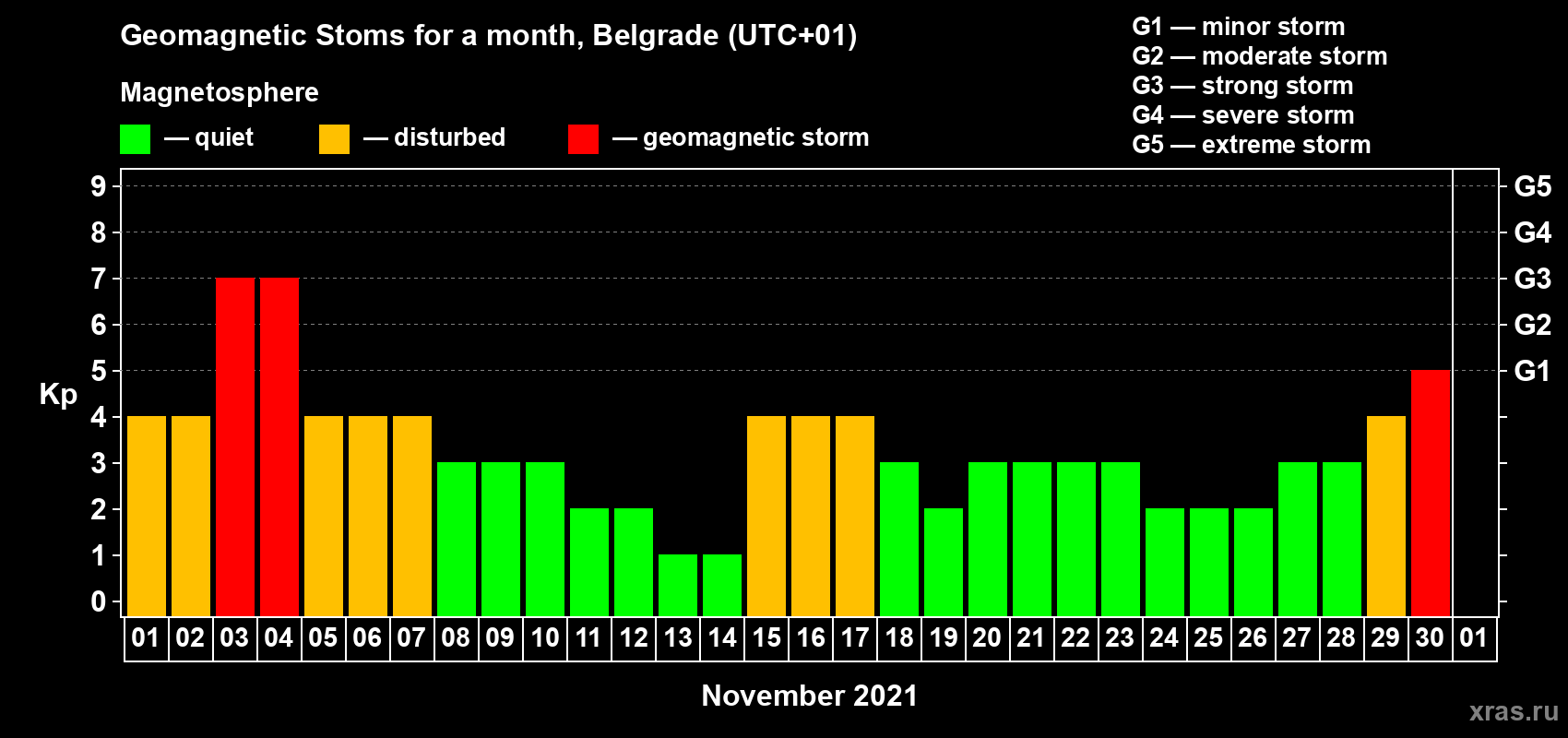 Geomagnetic Stoms for a month, Belgrade (UTC+01)

Magnetosphere

— quiet — disturbed — geomagnetic storm

G1 — minor storm
G2 — moderate storm
G3 — strong storm
G4 — severe storm
G5 — extreme storm

Kp

9
8
7
6
5
4
3
2
1
0

G5
G4
G3
G2
G1

01 02 03 04 05 06 07 08 09 10 11 12 13 14 15 16 17 18 19 20 21 22 23 24 25 26 27 28 29 30 01

November 2021

xras.ru